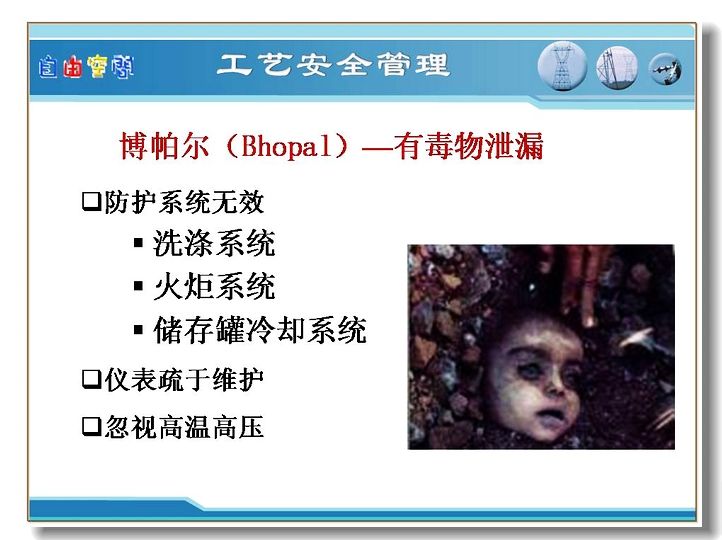 自由空间

工艺安全管理

博帕尔（Bhopal）—有毒物泄漏

❑防护系统无效

▪ 洗涤系统

▪ 火炬系统

▪ 储存罐冷却系统

❑仪表疏于维护

❑忽视高温高压